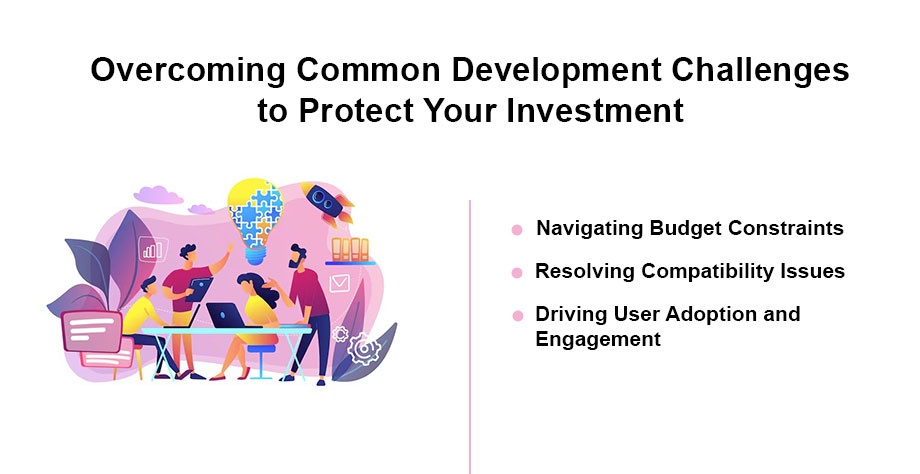 Overcoming Common Development Challenges to Protect Your Investment

Navigating Budget Constraints

Resolving Compatibility Issues

Driving User Adoption and Engagement